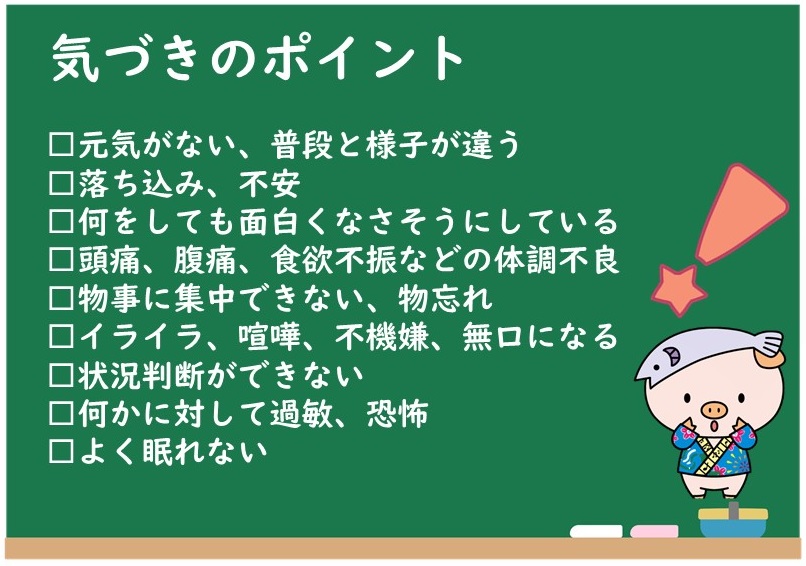 気づきのポイント

□元気がない、普段と様子が違う
□落ち込み、不安
□何をしても面白くなさそうにしている
□頭痛、腹痛、食欲不振などの体調不良
□物事に集中できない、物忘れ
□イライラ、喧嘩、不機嫌、無口になる
□状況判断ができない
□何かに対して過敏、恐怖
□よく眠れない